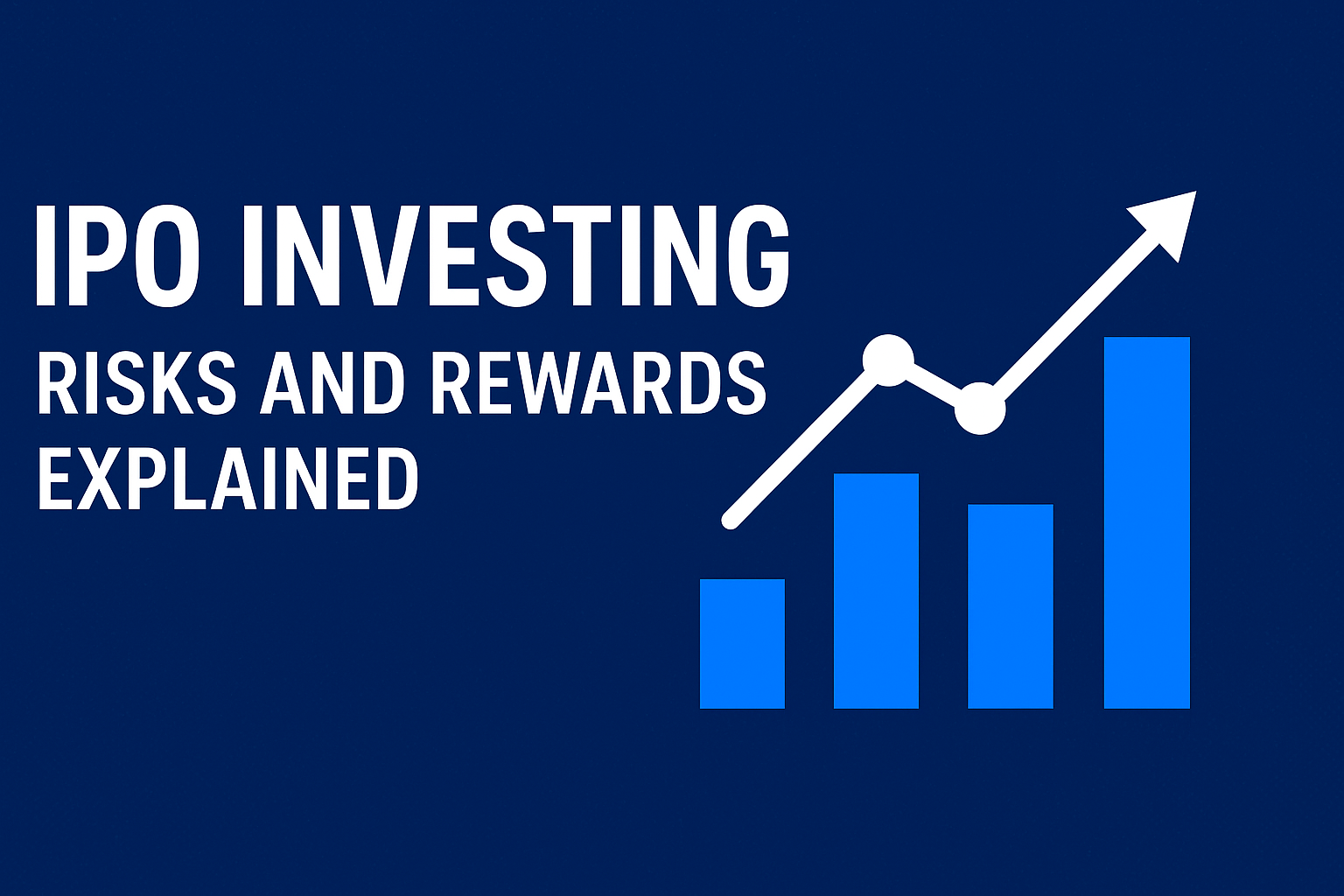 IPO INVESTING
RISKS AND REWARDS EXPLAINED